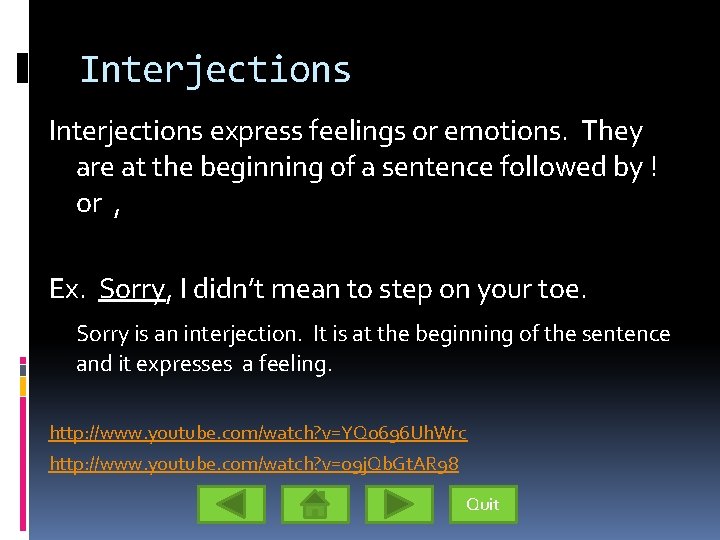 Interjections

Interjections express feelings or emotions. They are at the beginning of a sentence followed by ! or ,

Ex. Sorry, I didn't mean to step on your toe.

Sorry is an interjection. It is at the beginning of the sentence and it expresses a feeling.

http://www.youtube.com/watch?v=YQo696UhWrc

http://www.youtube.com/watch?v=o9jQbGtAR98

Quit